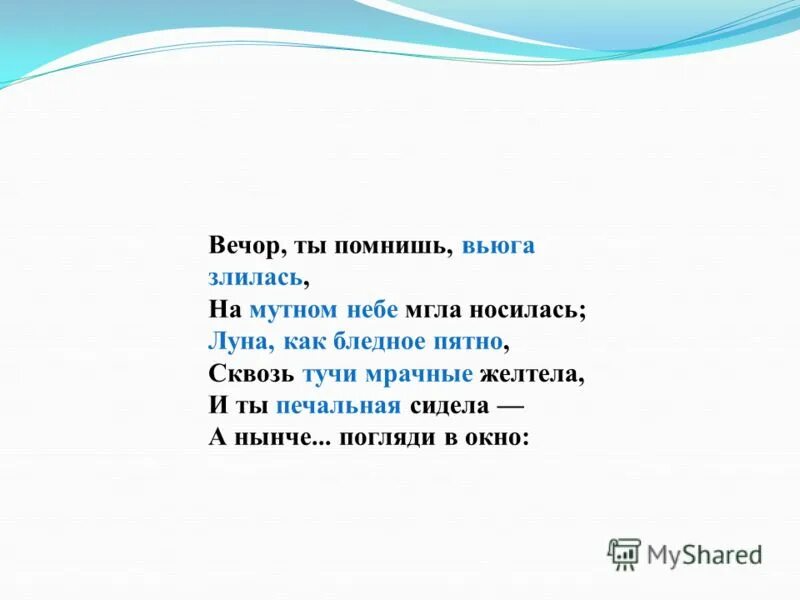 Вечор, ты помнишь, вьюга злилась,
На мутном небе мгла носилась;
Луна, как бледное пятно,
Сквозь тучи мрачные желтела,
И ты печальная сидела —
А нынче... погляди в окно:

MyShared